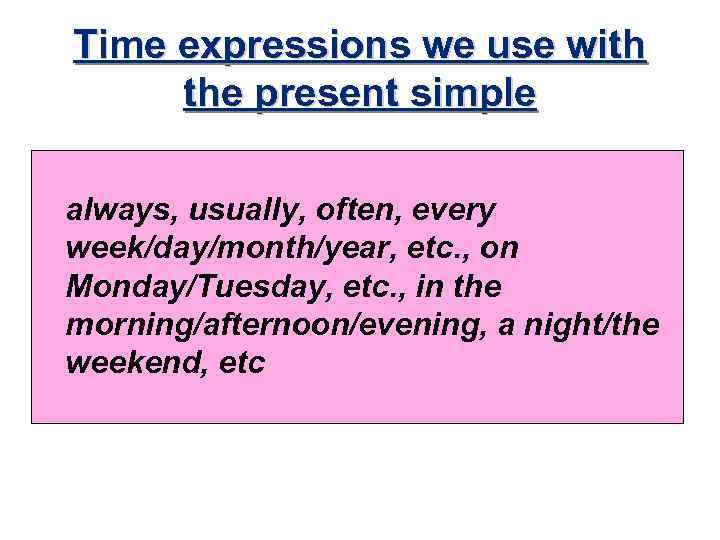 Time expressions we use with the present simple

always, usually, often, every week/day/month/year, etc., on Monday/Tuesday, etc., in the morning/afternoon/evening, a night/the weekend, etc